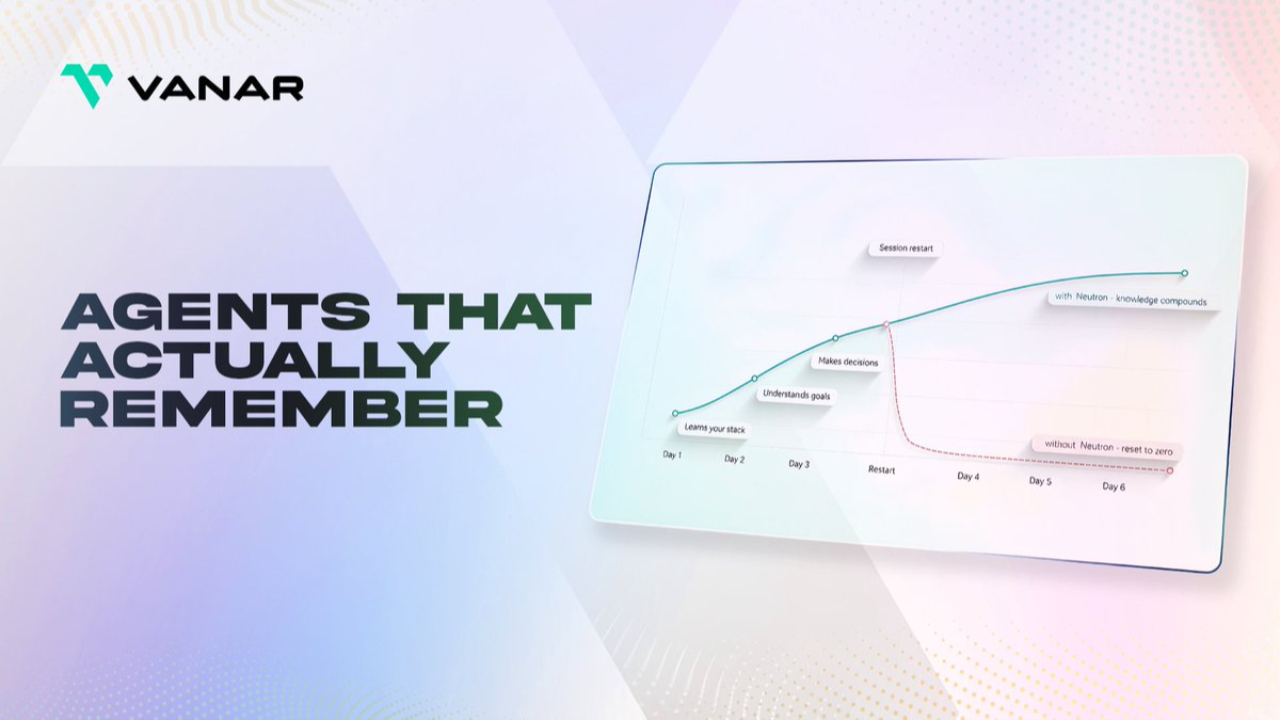 VANAR

AGENTS THAT ACTUALLY REMEMBER

Session restart

with Neutron - knowledge compounds

Makes decisions

Understands goals

Learns your stack

without Neutron - reset to zero

Day 1
Day 2
Day 3
Restart
Day 4
Day 5
Day 6